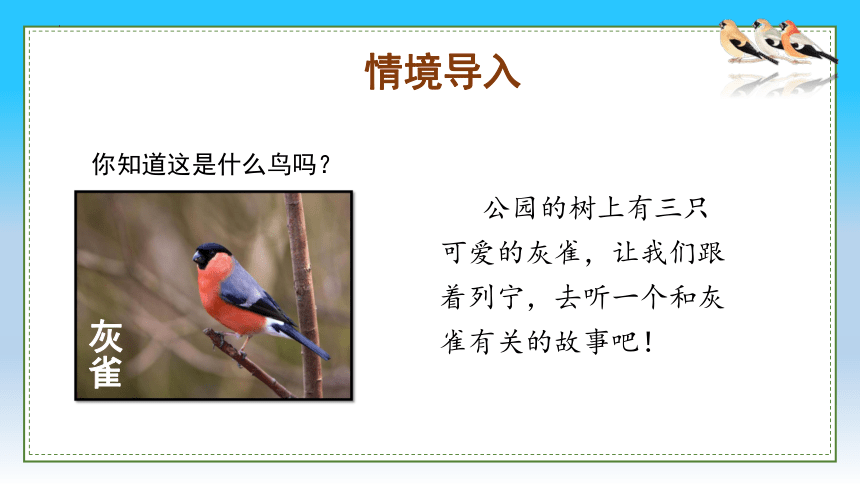 情境导入

你知道这是什么鸟吗？

灰雀

公园的树上有三只可爱的灰雀，让我们跟着列宁，去听一个和灰雀有关的故事吧！